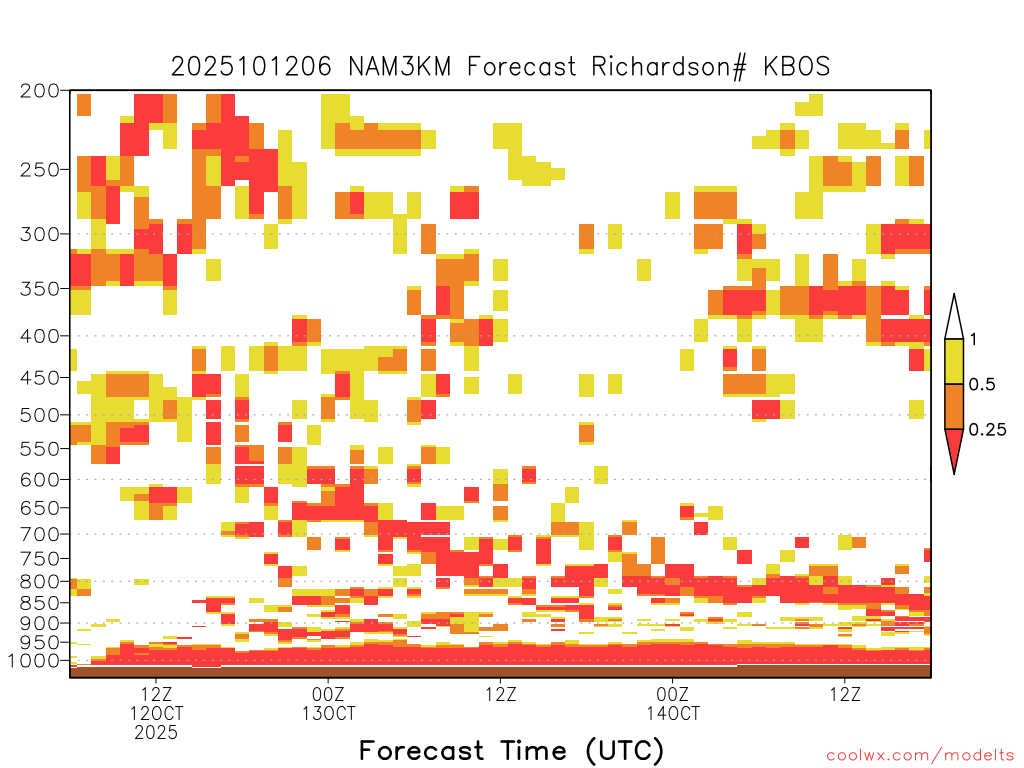 2025101206 NAM3KM Forecast Richardson# KBOS

200
250
300
350
400
450
500
550
600
650
700
750
800
850
900
950
1000

1
0.5
0.25

12Z
12OCT
2025
00Z
13OCT
12Z
00Z
14OCT
12Z

Forecast Time (UTC)

coolwx.com/modelts